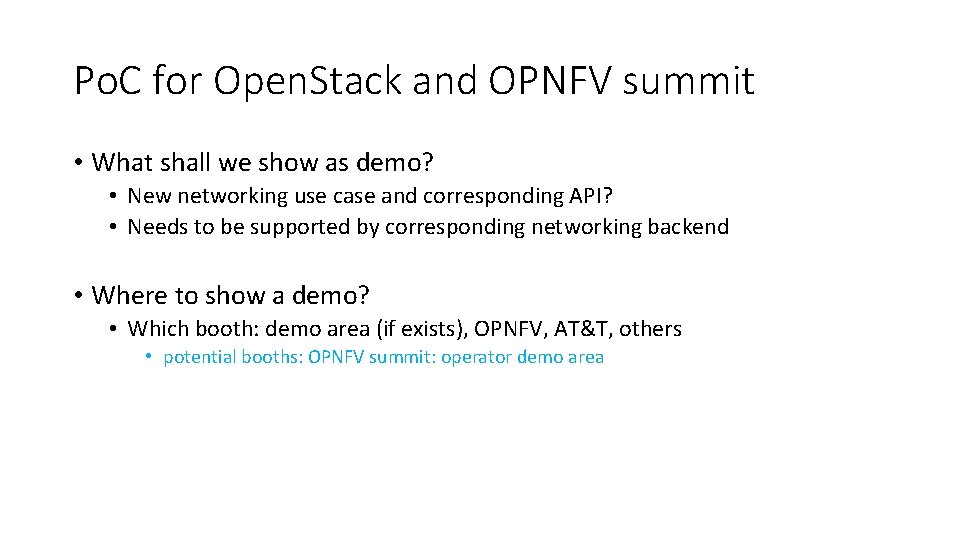 PoC for OpenStack and OPNFV summit

• What shall we show as demo?
  • New networking use case and corresponding API?
  • Needs to be supported by corresponding networking backend

• Where to show a demo?
  • Which booth: demo area (if exists), OPNFV, AT&T, others
    • potential booths: OPNFV summit: operator demo area